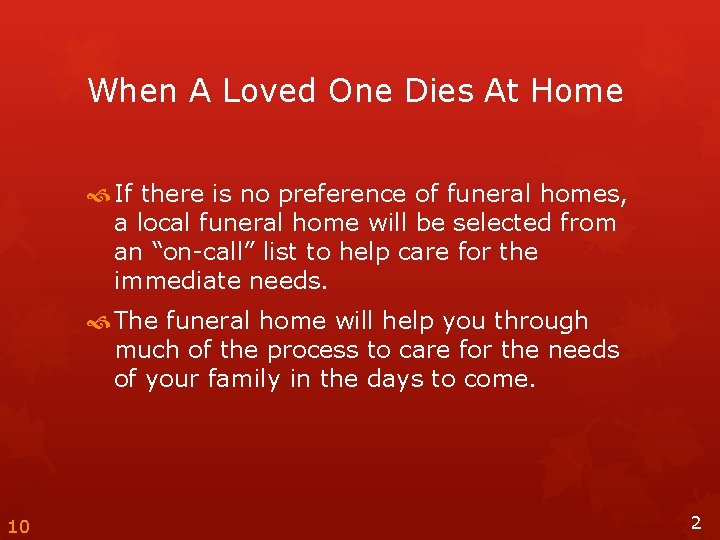 When A Loved One Dies At Home

If there is no preference of funeral homes, a local funeral home will be selected from an “on-call” list to help care for the immediate needs.

The funeral home will help you through much of the process to care for the needs of your family in the days to come.

10

2